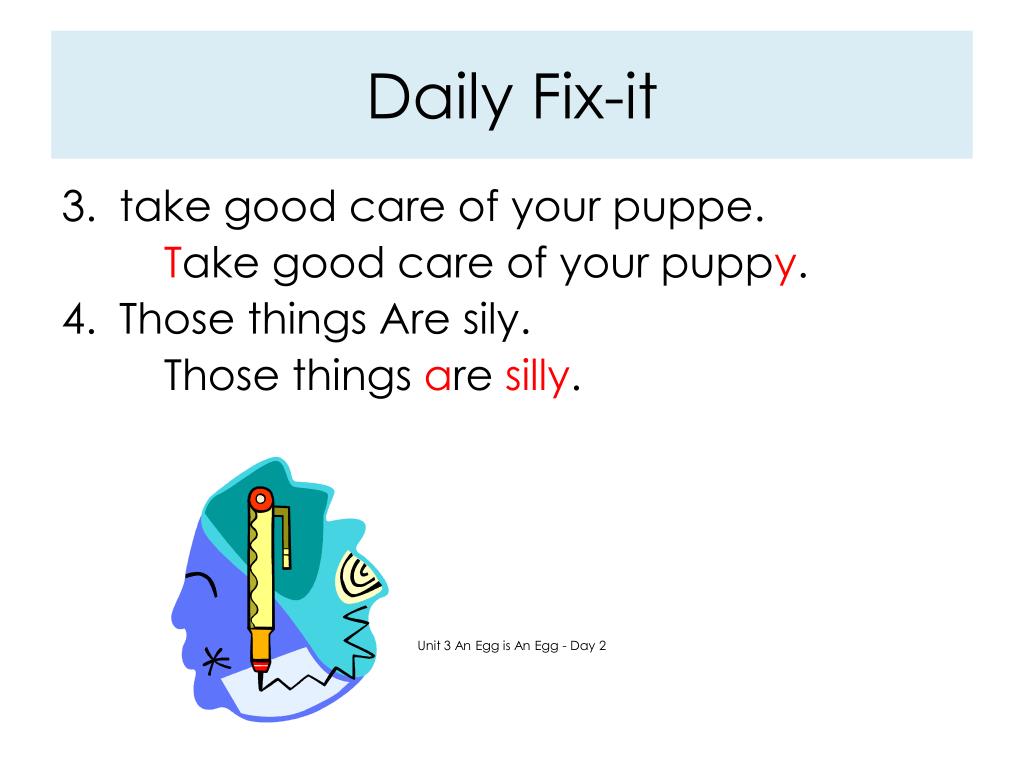 Daily Fix-it

3. take good care of your puppe.
Take good care of your puppy.
4. Those things Are sily.
Those things are silly.

Unit 3 An Egg is An Egg - Day 2